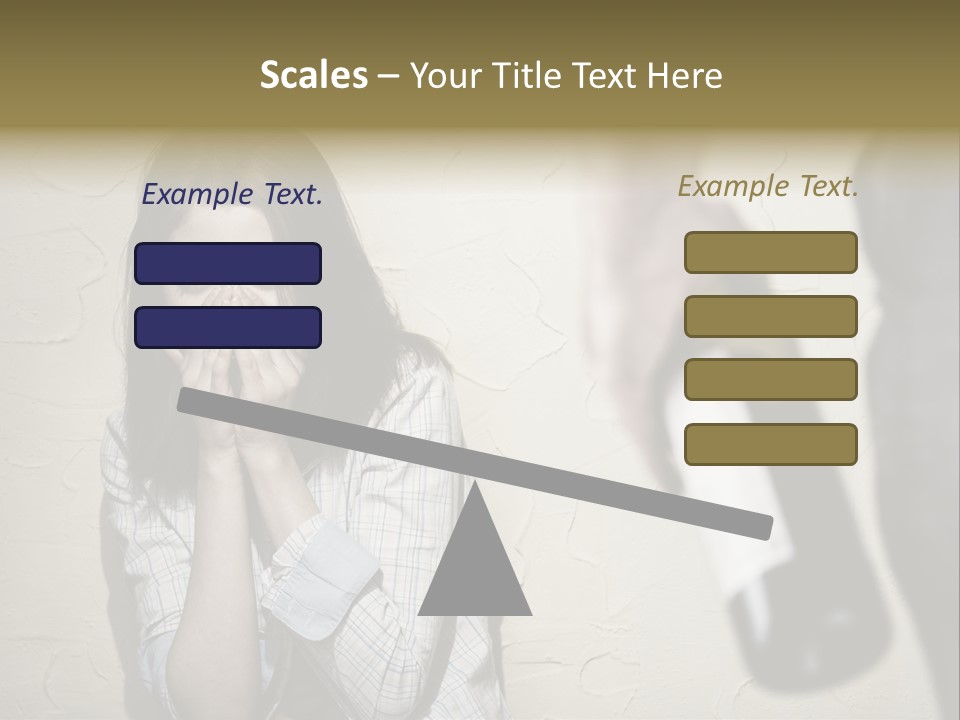 Scales – Your Title Text Here

Example Text.

Example Text.